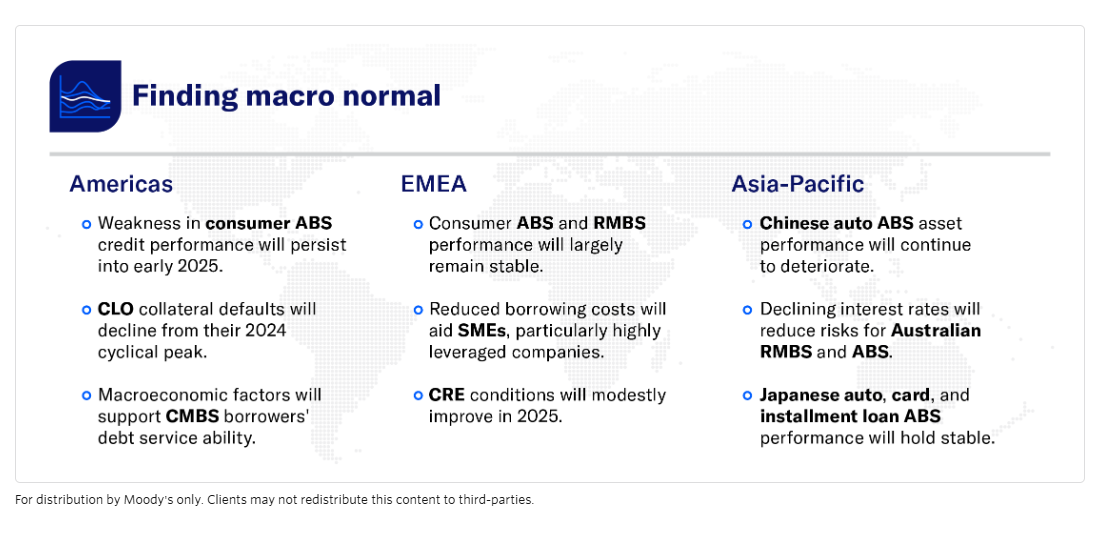 Finding macro normal

Americas

Weakness in consumer ABS credit performance will persist into early 2025.

CLO collateral defaults will decline from their 2024 cyclical peak.

Macroeconomic factors will support CMBS borrowers' debt service ability.

EMEA

Consumer ABS and RMBS performance will largely remain stable.

Reduced borrowing costs will aid SMEs, particularly highly leveraged companies.

CRE conditions will modestly improve in 2025.

Asia-Pacific

Chinese auto ABS asset performance will continue to deteriorate.

Declining interest rates will reduce risks for Australian RMBS and ABS.

Japanese auto, card, and installment loan ABS performance will hold stable.

For distribution by Moody's only. Clients may not redistribute this content to third-parties.